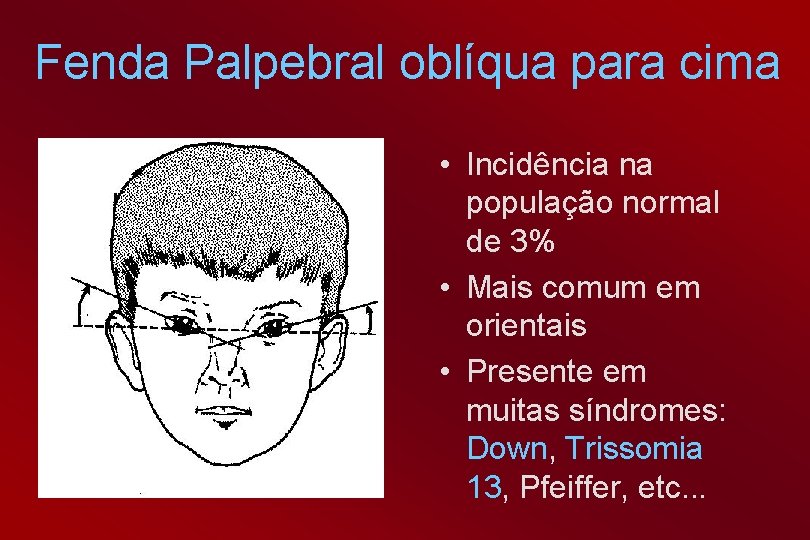 Fenda Palpebral oblíqua para cima

• Incidência na população normal de 3%
• Mais comum em orientais
• Presente em muitas síndromes: Down, Trissomia 13, Pfeiffer, etc...